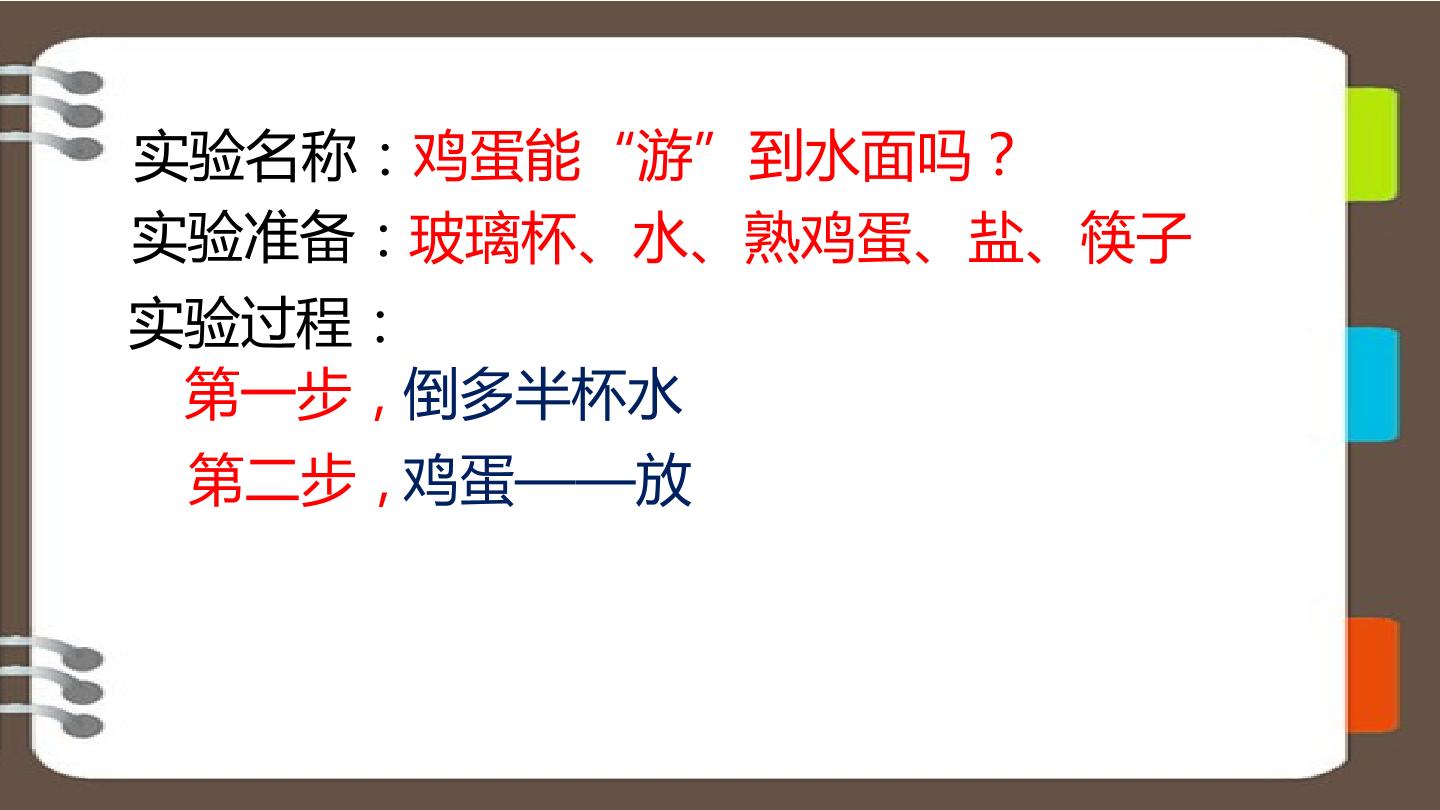 实验名称：鸡蛋能“游”到水面吗？

实验准备：玻璃杯、水、熟鸡蛋、盐、筷子

实验过程：

第一步，倒多半杯水

第二步，鸡蛋——放